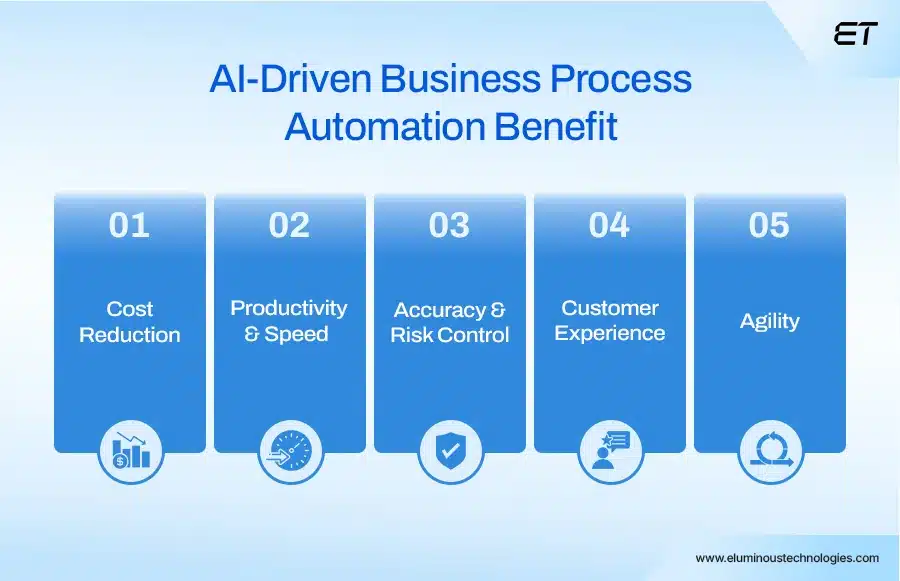 ET

AI-Driven Business Process Automation Benefit

01

Cost Reduction

02

Productivity & Speed

03

Accuracy & Risk Control

04

Customer Experience

05

Agility

www.eluminoustechnologies.com